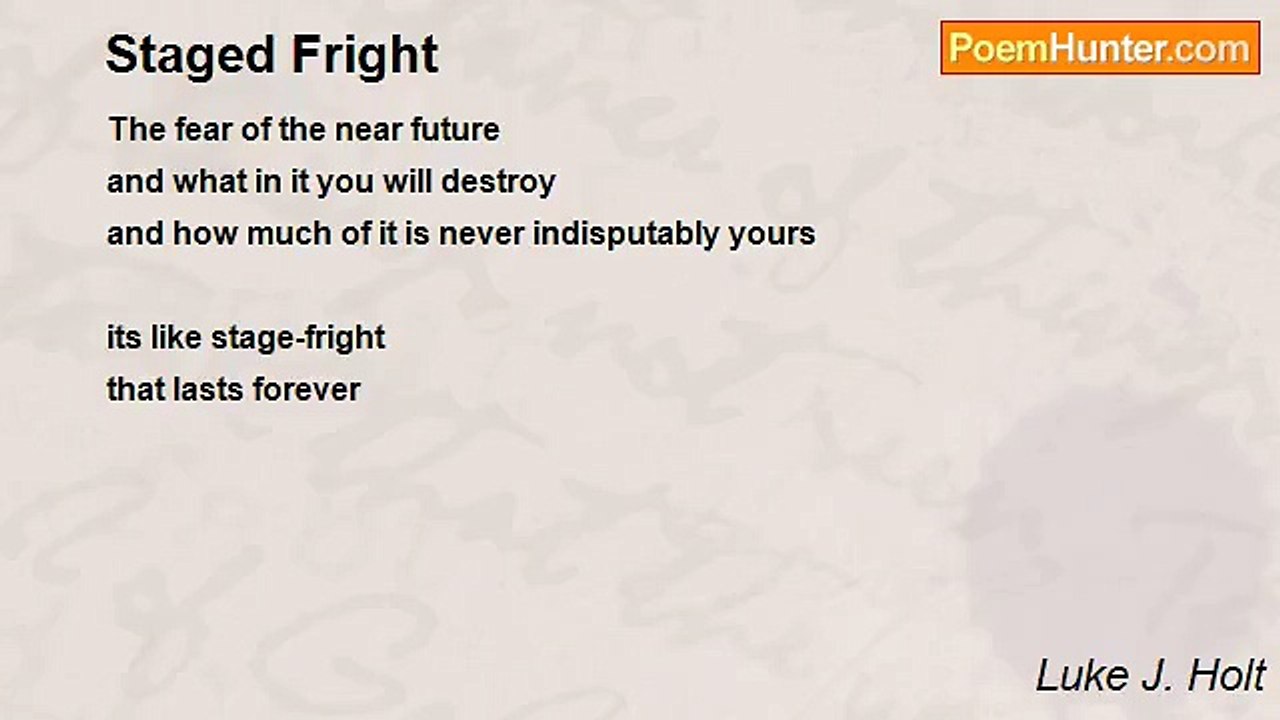 Staged Fright

PoemHunter.com

The fear of the near future
and what in it you will destroy
and how much of it is never indisputably yours

its like stage-fright
that lasts forever

Luke J. Holt